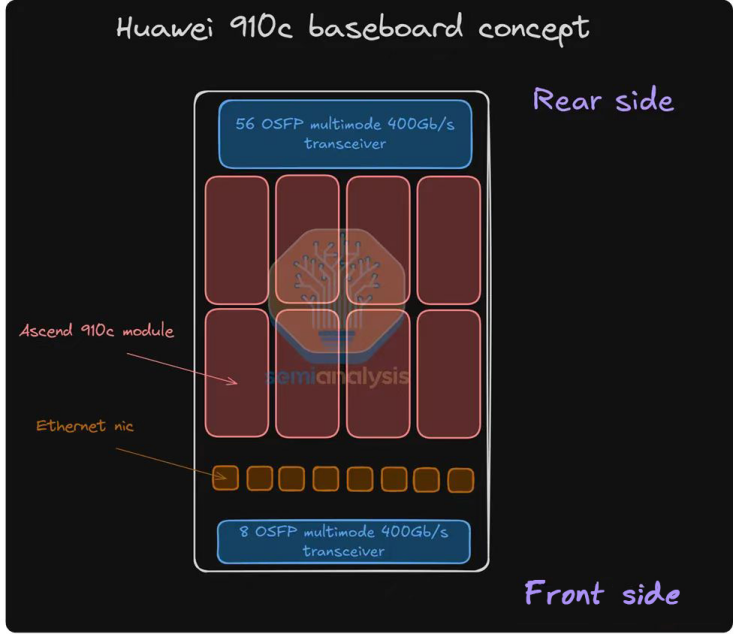 Huawei 910c baseboard concept

Rear side

56 OSFP multimode 400Gb/s transceiver

Ascend 910c module

semianalysis

Ethernet nic

8 OSFP multimode 400Gb/s transceiver

Front side